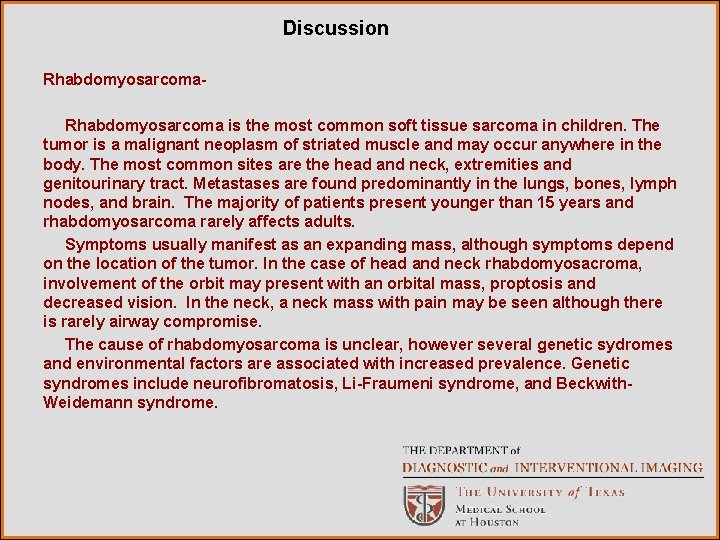 Discussion

Rhabdomyosarcoma-

Rhabdomyosarcoma is the most common soft tissue sarcoma in children. The tumor is a malignant neoplasm of striated muscle and may occur anywhere in the body. The most common sites are the head and neck, extremities and genitourinary tract. Metastases are found predominantly in the lungs, bones, lymph nodes, and brain. The majority of patients present younger than 15 years and rhabdomyosarcoma rarely affects adults.

Symptoms usually manifest as an expanding mass, although symptoms depend on the location of the tumor. In the case of head and neck rhabdomyosacroma, involvement of the orbit may present with an orbital mass, proptosis and decreased vision. In the neck, a neck mass with pain may be seen although there is rarely airway compromise.

The cause of rhabdomyosarcoma is unclear, however several genetic sydromes and environmental factors are associated with increased prevalence. Genetic syndromes include neurofibromatosis, Li-Fraumeni syndrome, and Beckwith-Weidemann syndrome.

THE DEPARTMENT of
DIAGNOSTIC and INTERVENTIONAL IMAGING
THE UNIVERSITY of TEXAS
MEDICAL SCHOOL
AT HOUSTON